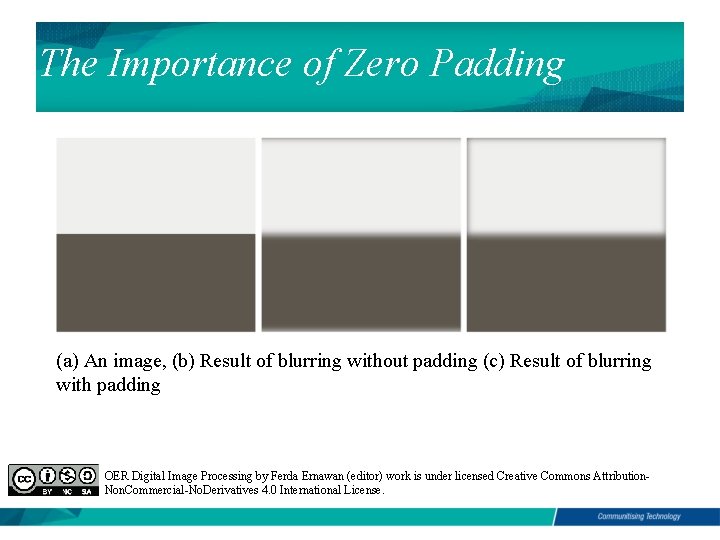 The Importance of Zero Padding

(a) An image, (b) Result of blurring without padding (c) Result of blurring with padding

BY NC SA

OER Digital Image Processing by Ferda Ernawan (editor) work is under licensed Creative Commons Attribution-NonCommercial-NoDerivatives 4.0 International License.

Communitising Technology